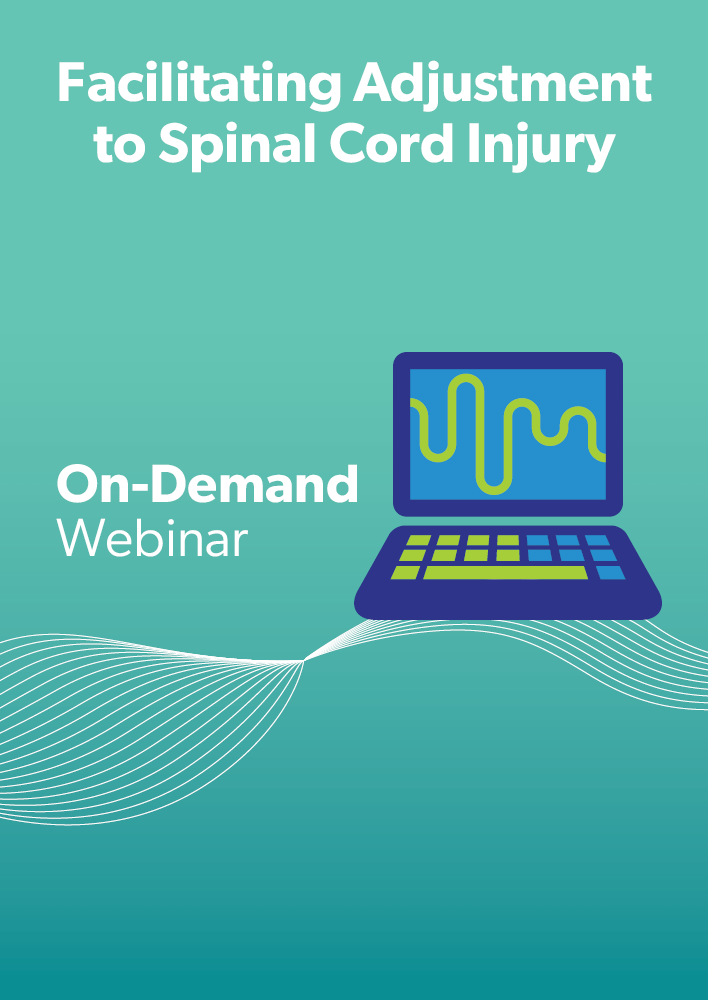 Facilitating Adjustment to Spinal Cord Injury

On-Demand
Webinar